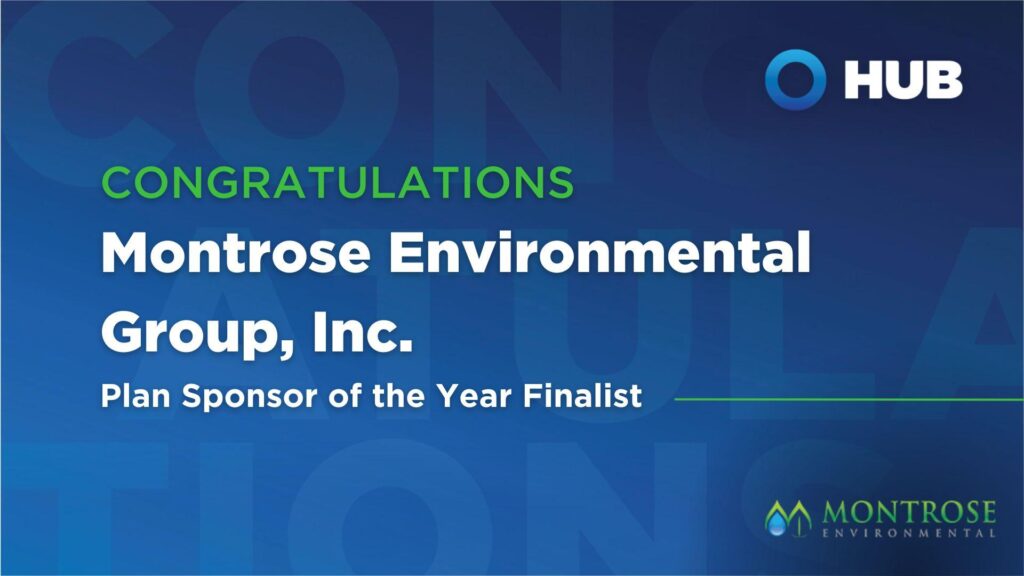 HUB

CONGRATULATIONS

Montrose Environmental Group, Inc.

Plan Sponsor of the Year Finalist

MONTROSE
ENVIRONMENTAL